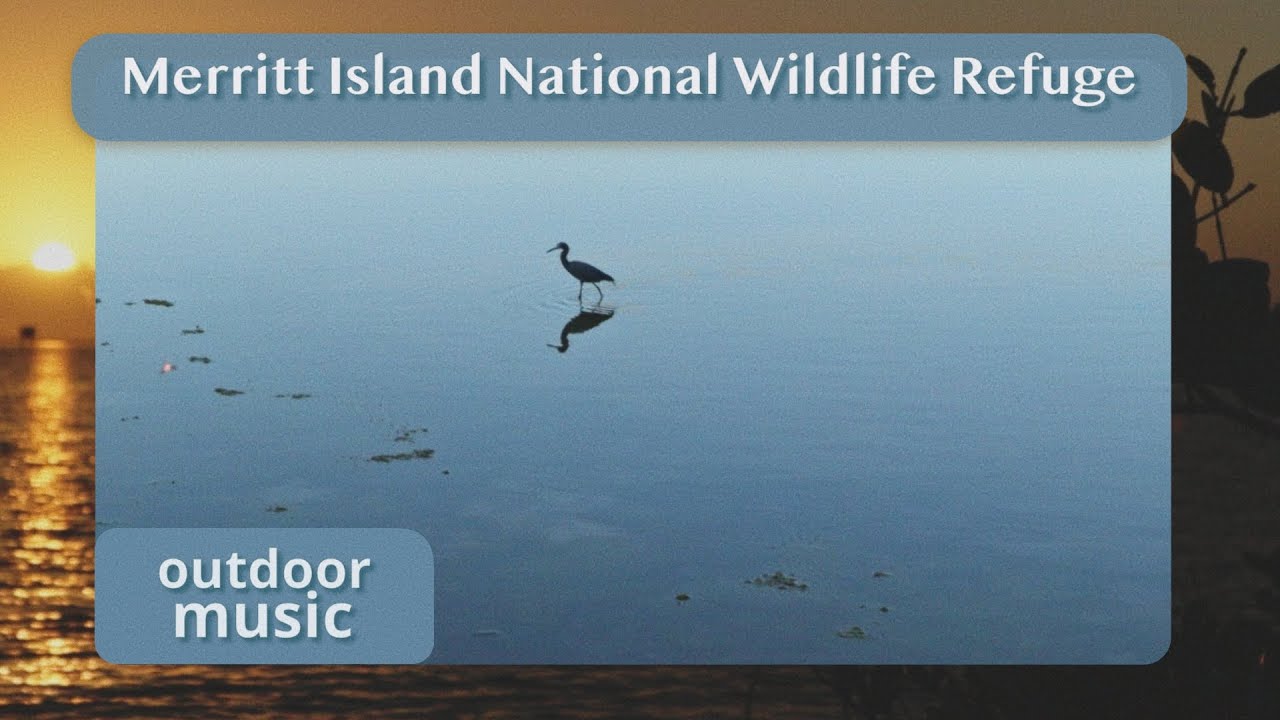 Merritt Island National Wildlife Refuge

outdoor
music